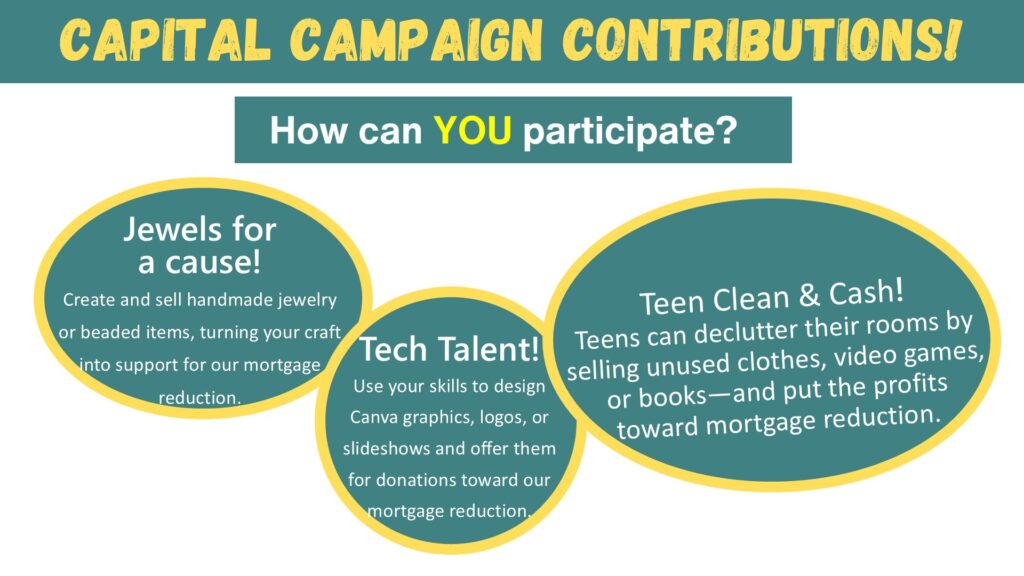 CAPITAL CAMPAIGN CONTRIBUTIONS!

How can YOU participate?

Jewels for a cause!
Create and sell handmade jewelry or beaded items, turning your craft into support for our mortgage reduction.

Tech Talent!
Use your skills to design Canva graphics, logos, or slideshows and offer them for donations toward our mortgage reduction.

Teen Clean & Cash!
Teens can declutter their rooms by selling unused clothes, video games, or books—and put the profits toward mortgage reduction.